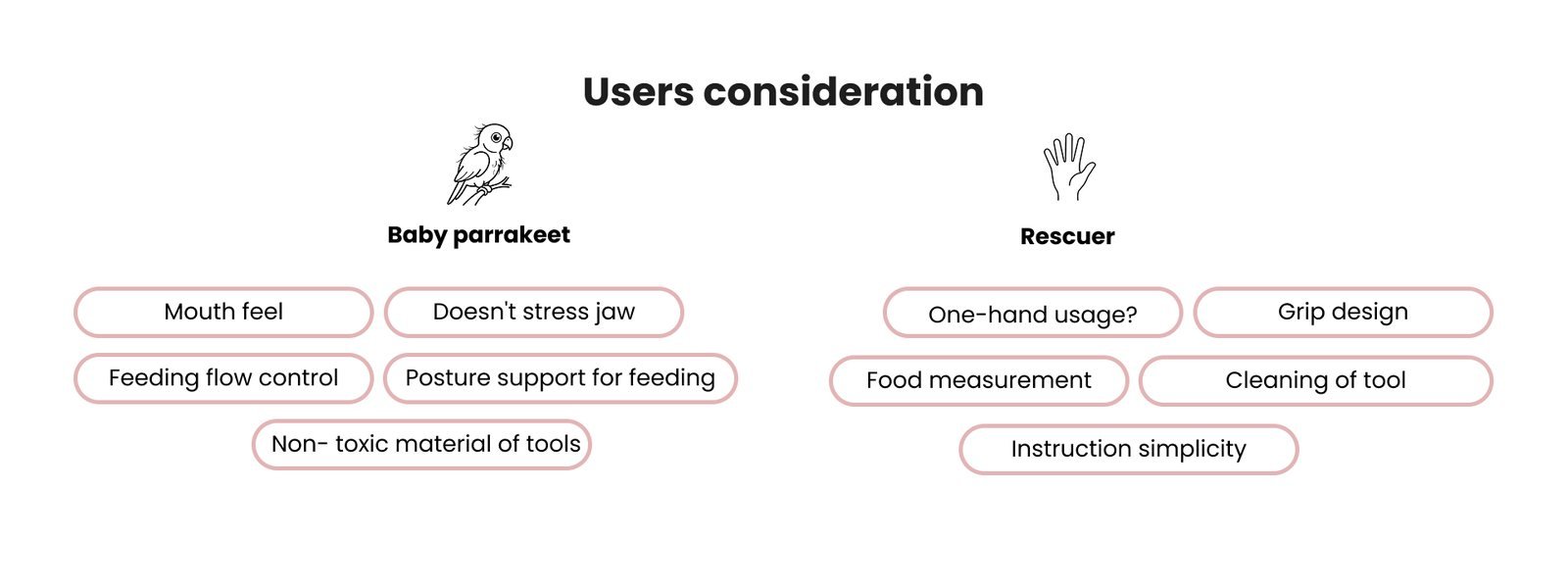 Users consideration

Baby parrakeet

Mouth feel

Doesn't stress jaw

Feeding flow control

Posture support for feeding

Non- toxic material of tools

Rescuer

One-hand usage?

Grip design

Food measurement

Cleaning of tool

Instruction simplicity